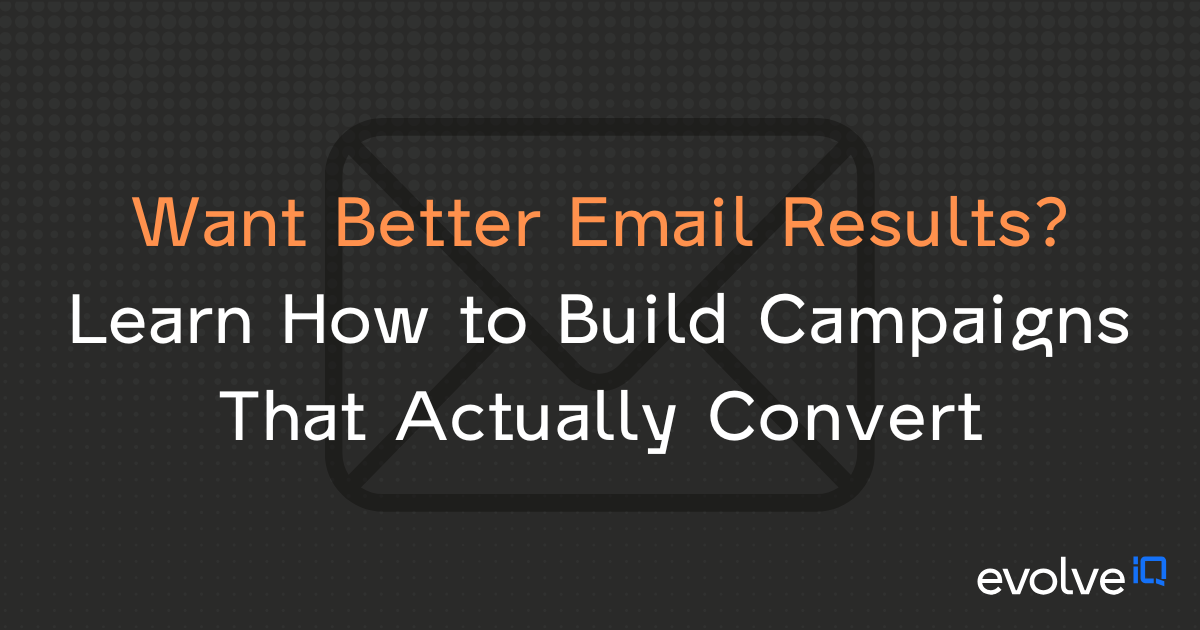 Want Better Email Results?
Learn How to Build Campaigns That Actually Convert

evolve iQ